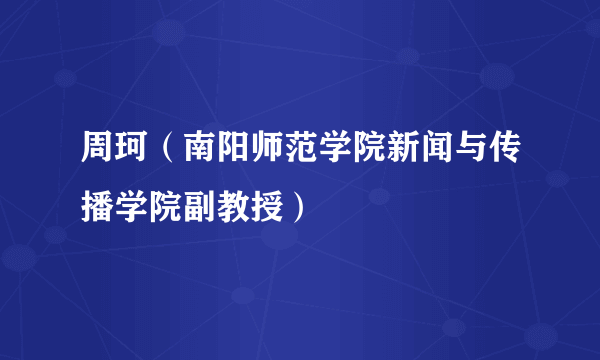 周珂（南阳师范学院新闻与传播学院副教授）